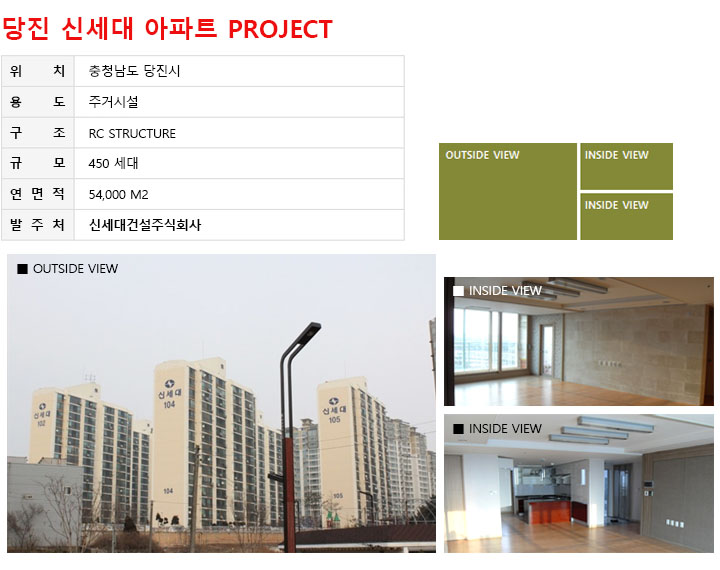 당진 신세대 아파트 PROJECT

| 위 치 | 충청남도 당진시 |
|---|---|
| 용 도 | 주거시설 |
| 구 조 | RC STRUCTURE |
| 규 모 | 450 세대 |
| 연 면 적 | 54,000 M2 |
| 발 주 처 | 신세대건설주식회사 |

OUTSIDE VIEW

INSIDE VIEW

INSIDE VIEW

■ OUTSIDE VIEW

신세대 102

신세대 104

104

신세대 105

105

■ INSIDE VIEW

■ INSIDE VIEW